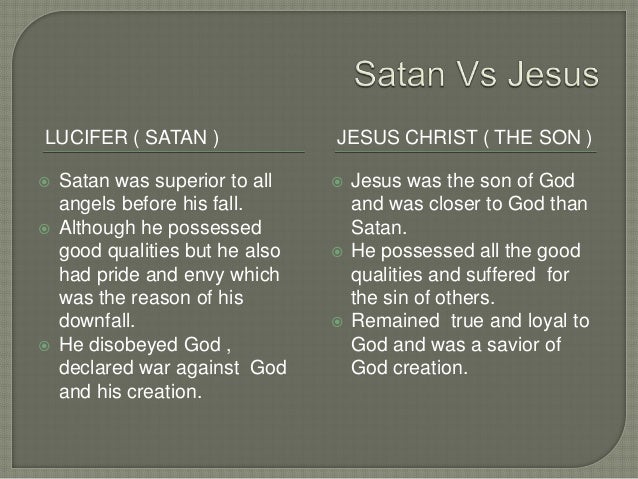 Satan Vs Jesus

LUCIFER ( SATAN )

Satan was superior to all angels before his fall.

Although he possessed good qualities but he also had pride and envy which was the reason of his downfall.

He disobeyed God , declared war against God and his creation.

JESUS CHRIST ( THE SON )

Jesus was the son of God and was closer to God than Satan.

He possessed all the good qualities and suffered for the sin of others.

Remained true and loyal to God and was a savior of God creation.